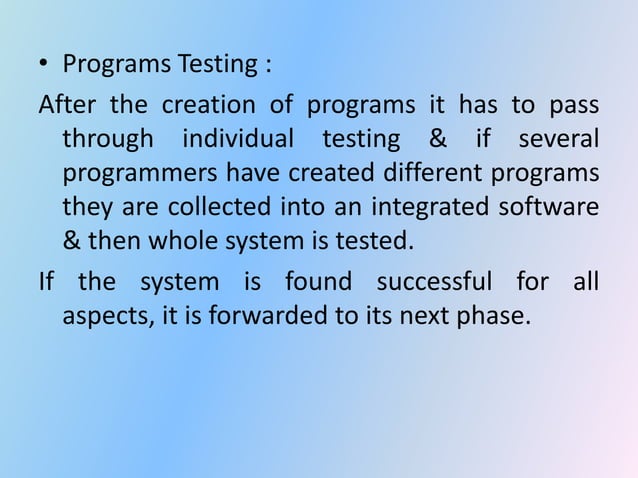 • Programs Testing :

After the creation of programs it has to pass through individual testing & if several programmers have created different programs they are collected into an integrated software & then whole system is tested.

If the system is found successful for all aspects, it is forwarded to its next phase.